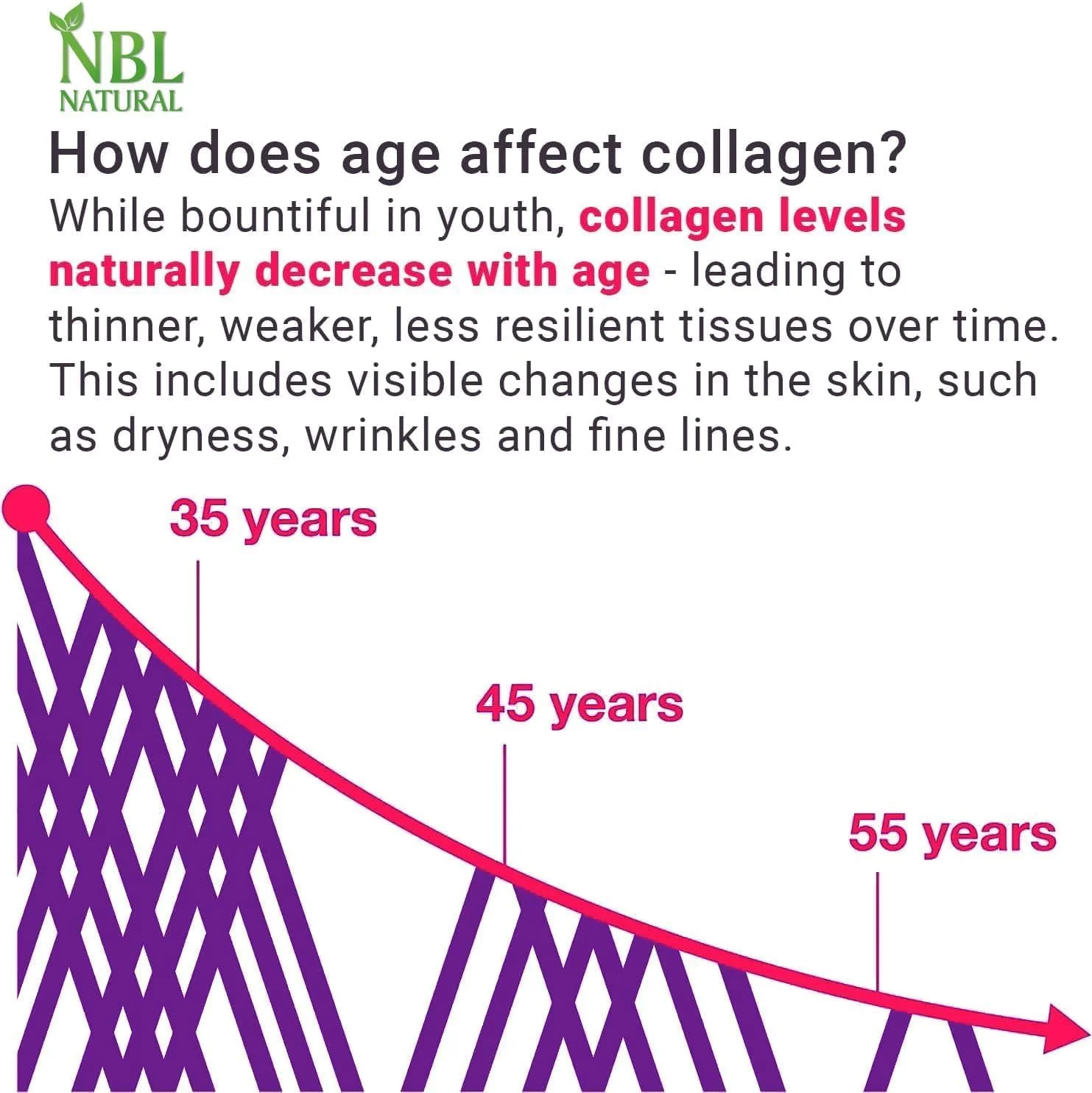 NBL
NATURAL

How does age affect collagen?

While bountiful in youth, collagen levels naturally decrease with age - leading to thinner, weaker, less resilient tissues over time. This includes visible changes in the skin, such as dryness, wrinkles and fine lines.

35 years

45 years

55 years